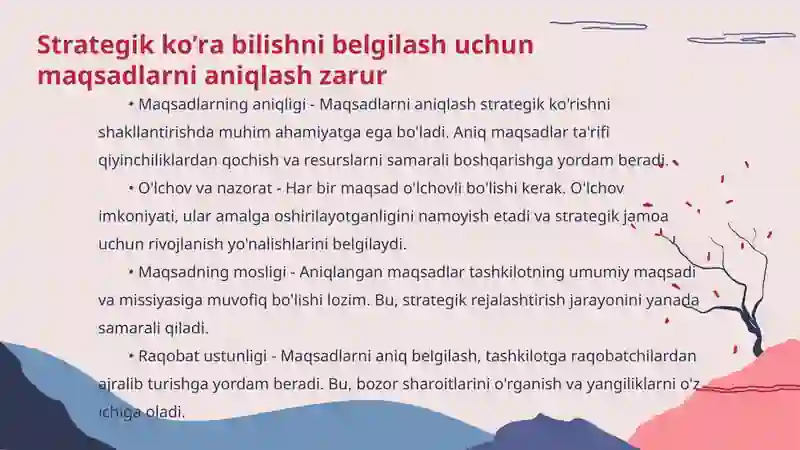 Strategik ko’ra bilishni belgilash uchun maqsadlarni aniqlash zarur

• Maqsadlarning aniqligi - Maqsadlarni aniqlash strategik ko'rishni shakllantirishda muhim ahamiyatga ega bo'ladi. Aniq maqsadlar ta'rifi qiyinchiliklardan qochish va resurslarni samarali boshqarishga yordam beradi.

• O'lchov va nazorat - Har bir maqsad o'lchovli bo'lishi kerak. O'lchov imkoniyati, ular amalga oshirilayotganligini namoyish etadi va strategik jamoa uchun rivojlanish yo'nalishlarini belgilaydi.

• Maqsadning mosligi - Aniqlangan maqsadlar tashkilotning umumiy maqsadi va missiyasiga muvofiq bo'lishi lozim. Bu, strategik rejalashtirish jarayonini yanada samarali qiladi.

• Raqobat ustunligi - Maqsadlarni aniq belgilash, tashkilotga raqobatchilardan ajralib turishga yordam beradi. Bu, bozor sharoitlarini o'rganish va yangiliklarni o'z ichiga oladi.